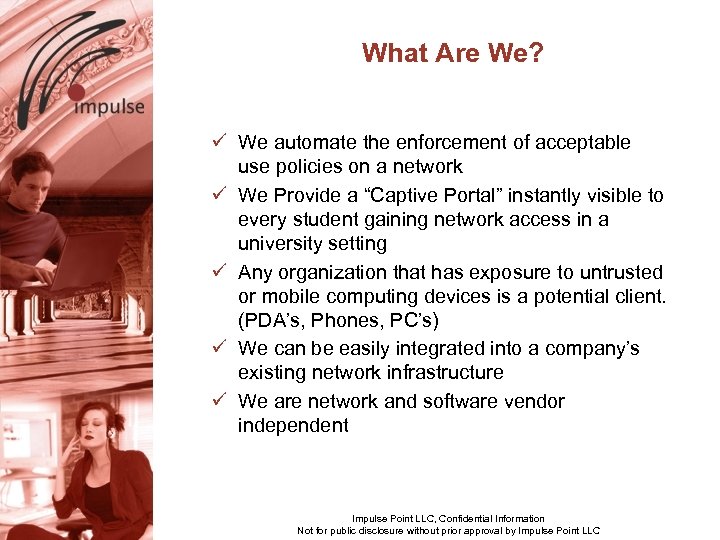 impulse

What Are We?

✓ We automate the enforcement of acceptable use policies on a network

✓ We Provide a “Captive Portal” instantly visible to every student gaining network access in a university setting

✓ Any organization that has exposure to untrusted or mobile computing devices is a potential client. (PDA’s, Phones, PC’s)

✓ We can be easily integrated into a company’s existing network infrastructure

✓ We are network and software vendor independent

Impulse Point LLC, Confidential Information
Not for public disclosure without prior approval by Impulse Point LLC